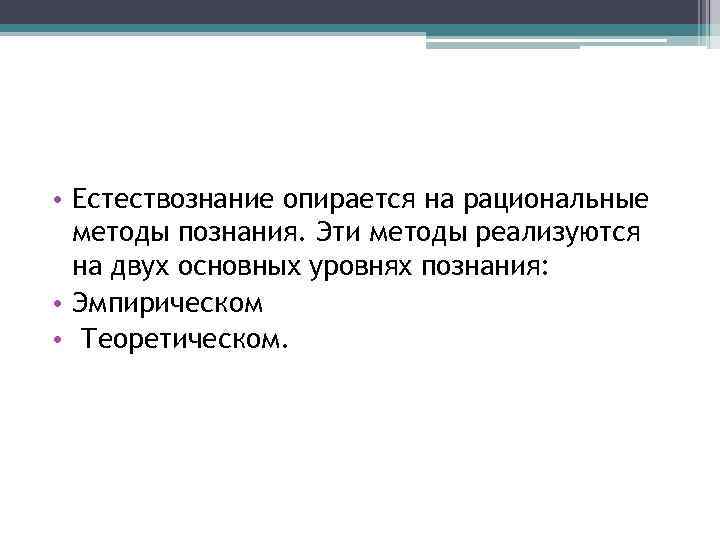 • Естествознание опирается на рациональные методы познания. Эти методы реализуются на двух основных уровнях познания:
• Эмпирическом
• Теоретическом.